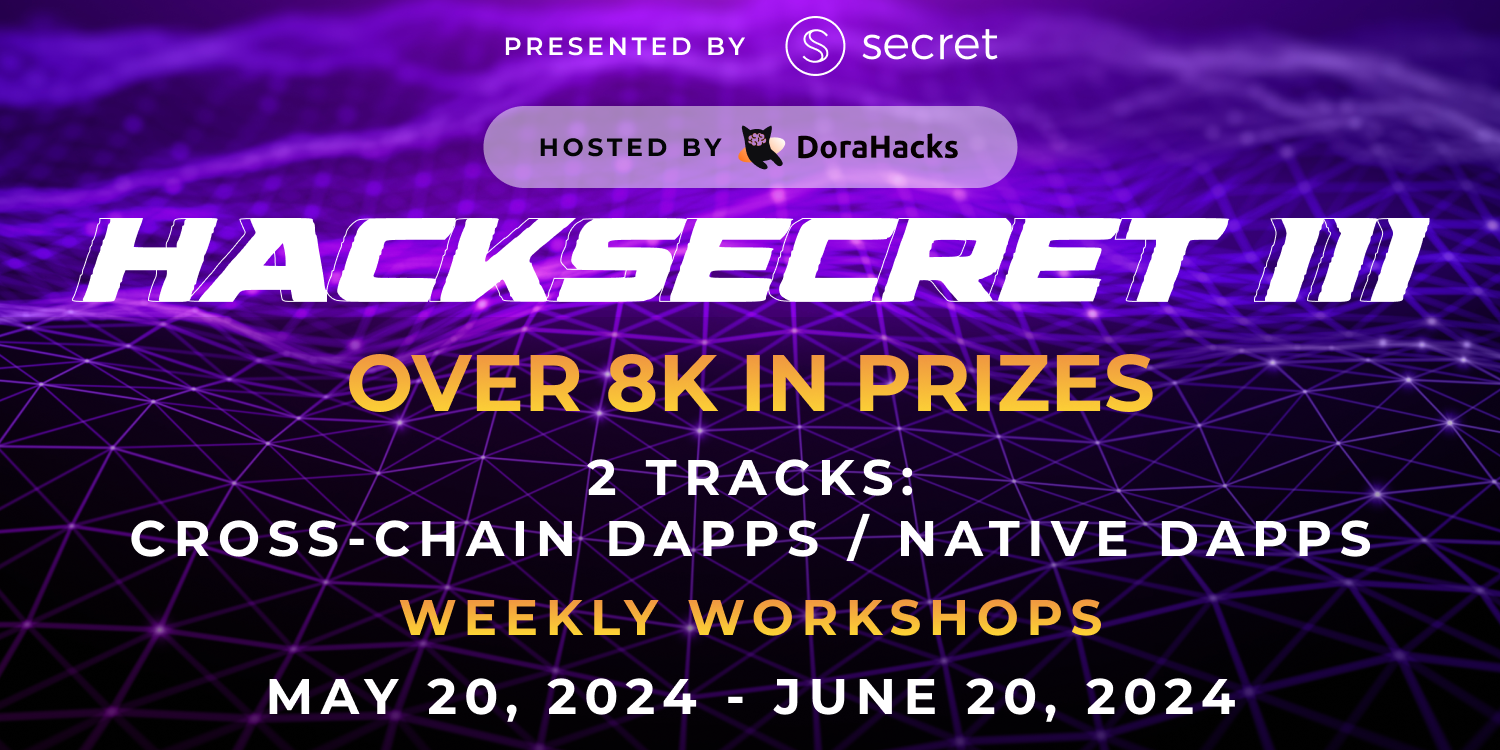 PRESENTED BY secret

HOSTED BY DoraHacks

HACKSECRET III

OVER 8K IN PRIZES

2 TRACKS:
CROSS-CHAIN DAPPS / NATIVE DAPPS

WEEKLY WORKSHOPS

MAY 20, 2024 - JUNE 20, 2024